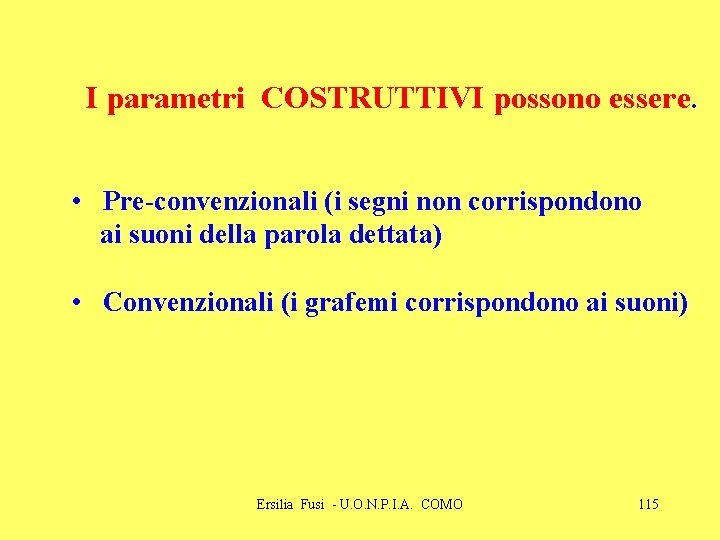 I parametri COSTRUTTIVI possono essere.

• Pre-convenzionali (i segni non corrispondono ai suoni della parola dettata)

• Convenzionali (i grafemi corrispondono ai suoni)

Ersilia Fusi - U.O.N.P.I.A. COMO

115